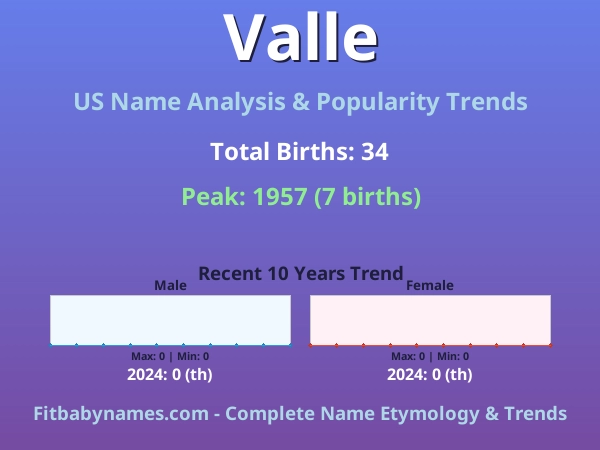 Valle

US Name Analysis & Popularity Trends

Total Births: 34

Peak: 1957 (7 births)

Recent 10 Years Trend

Male

Max: 0 | Min: 0

2024: 0 (th)

Female

Max: 0 | Min: 0

2024: 0 (th)

Fitbabynames.com - Complete Name Etymology & Trends